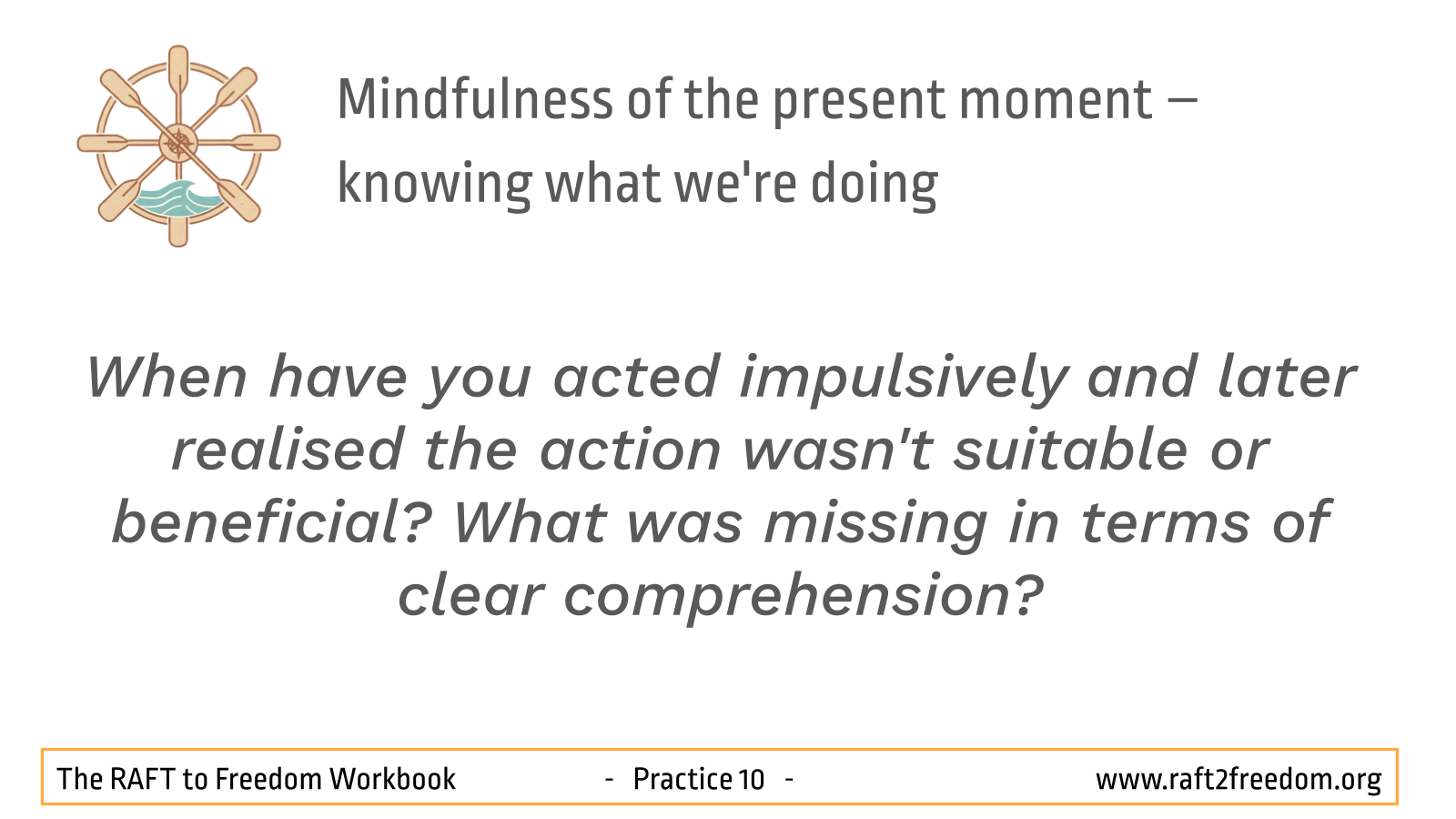 Mindfulness of the present moment – knowing what we're doing

When have you acted impulsively and later realised the action wasn't suitable or beneficial? What was missing in terms of clear comprehension?

The RAFT to Freedom Workbook - Practice 10 - www.raft2freedom.org